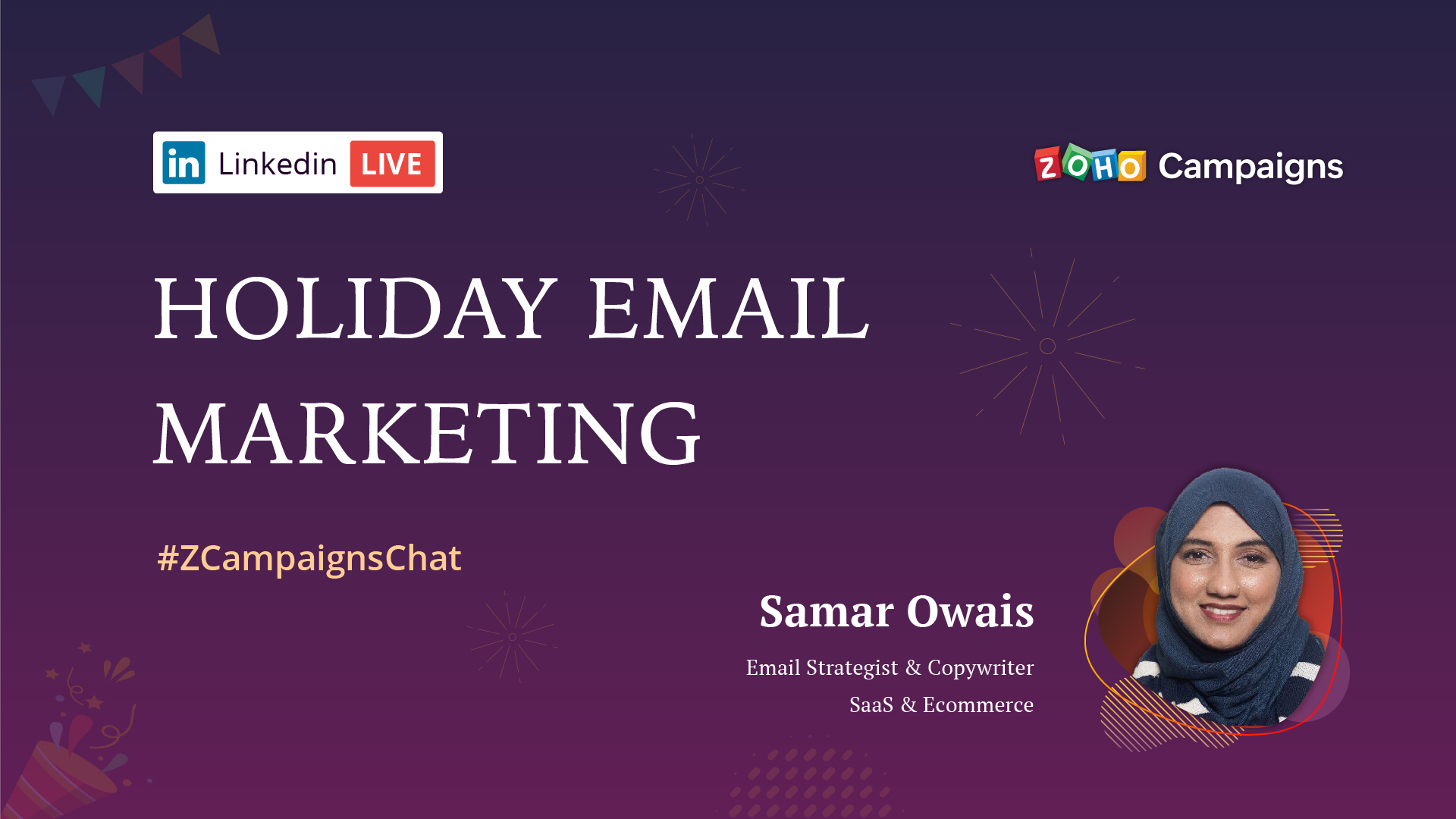 in Linkedin LIVE

ZOHO Campaigns

HOLIDAY EMAIL MARKETING

#ZCampaignsChat

Samar Owais

Email Strategist & Copywriter
SaaS & Ecommerce